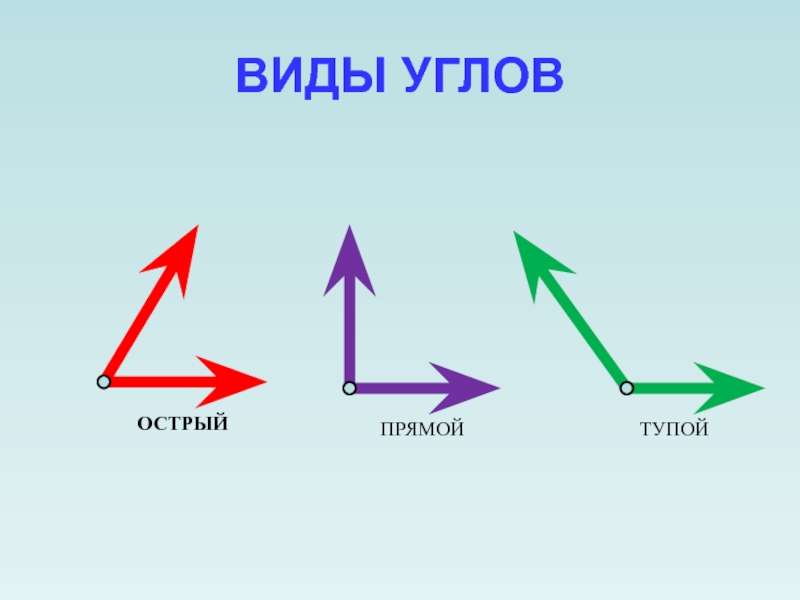 ВИДЫ УГЛОВ

ОСТРЫЙ

ПРЯМОЙ

ТУПОЙ